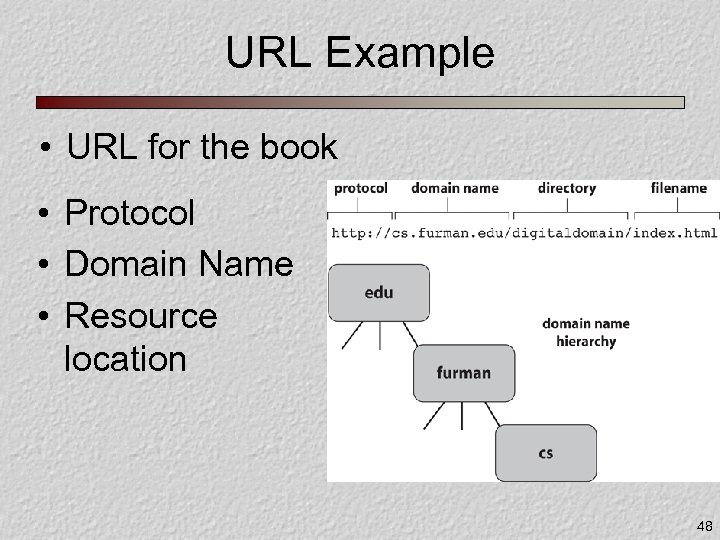 URL Example

• URL for the book

• Protocol
• Domain Name
• Resource location

protocol domain name directory filename

http://cs.furman.edu/digitaldomain/index.html

edu

domain name hierarchy

furman

cs

48